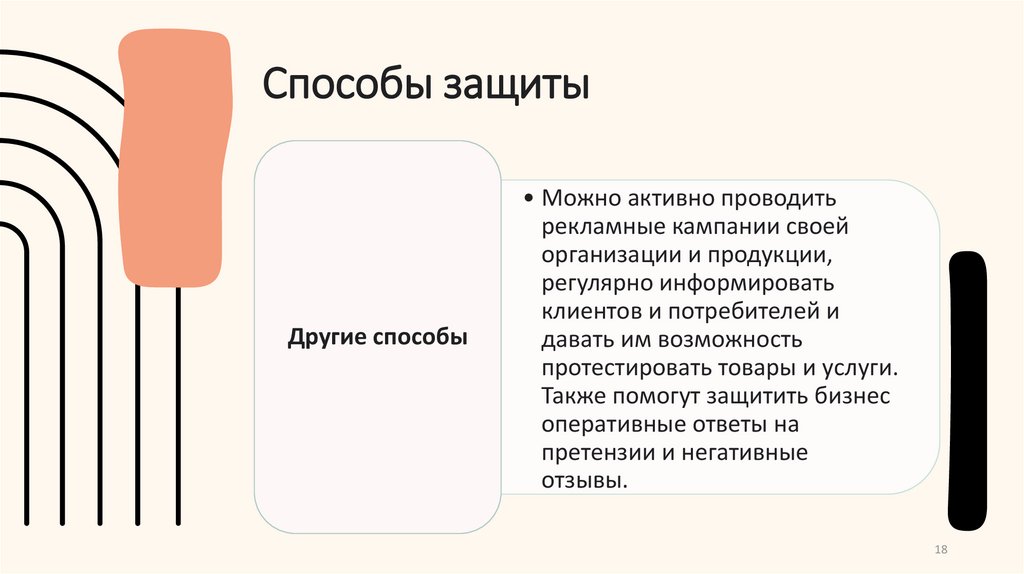 Способы защиты

Другие способы

• Можно активно проводить рекламные кампании своей организации и продукции, регулярно информировать клиентов и потребителей и давать им возможность протестировать товары и услуги. Также помогут защитить бизнес оперативные ответы на претензии и негативные отзывы.

18